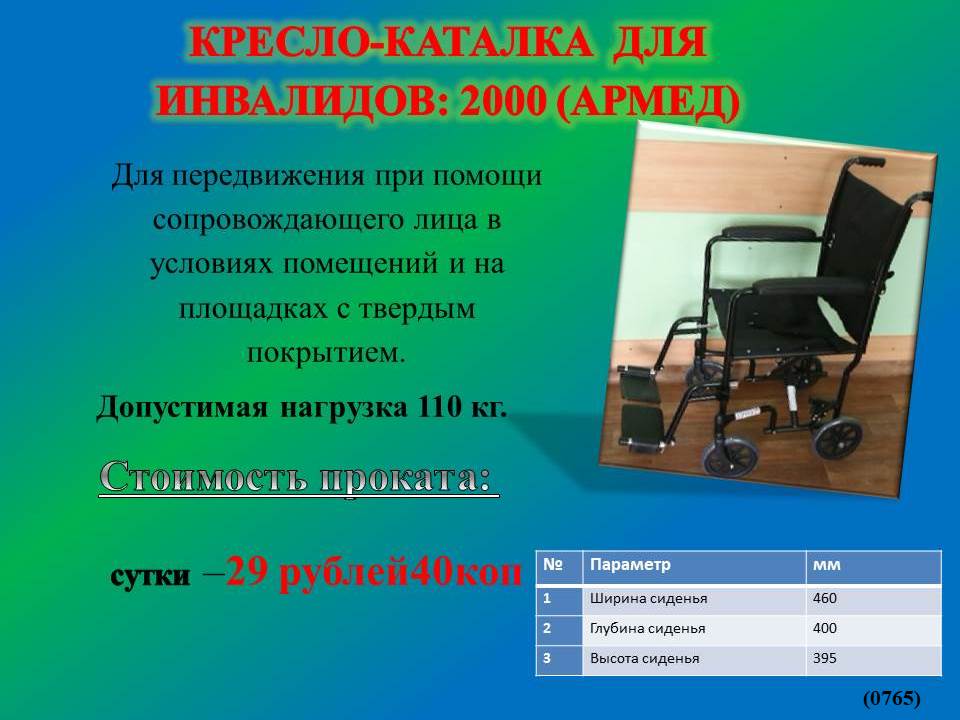 КРЕСЛО-КАТАЛКА ДЛЯ ИНВАЛИДОВ: 2000 (АРМЕД)

Для передвижения при помощи сопровождающего лица в условиях помещений и на площадках с твердым покрытием.

Допустимая нагрузка 110 кг.

Стоимость проката:

сутки –29 рублей40коп

| № | Параметр | мм |
|---|---|---|
| 1 | Ширина сиденья | 460 |
| 2 | Глубина сиденья | 400 |
| 3 | Высота сиденья | 395 |

(0765)